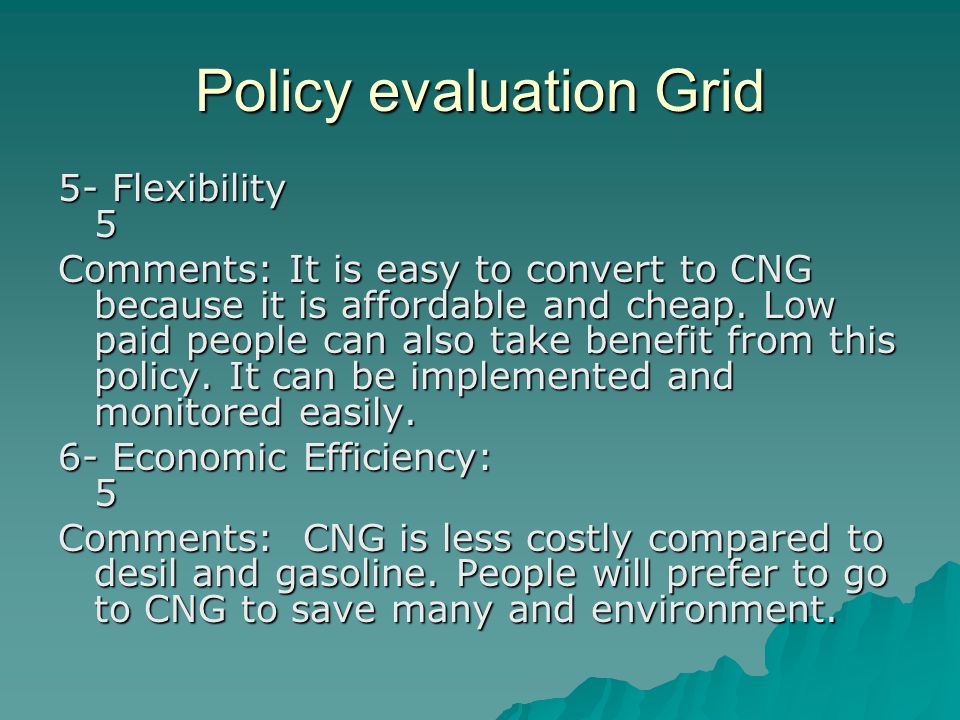 Policy evaluation Grid

5- Flexibility
5

Comments: It is easy to convert to CNG because it is affordable and cheap. Low paid people can also take benefit from this policy. It can be implemented and monitored easily.

6- Economic Efficiency:
5

Comments: CNG is less costly compared to desil and gasoline. People will prefer to go to CNG to save many and environment.